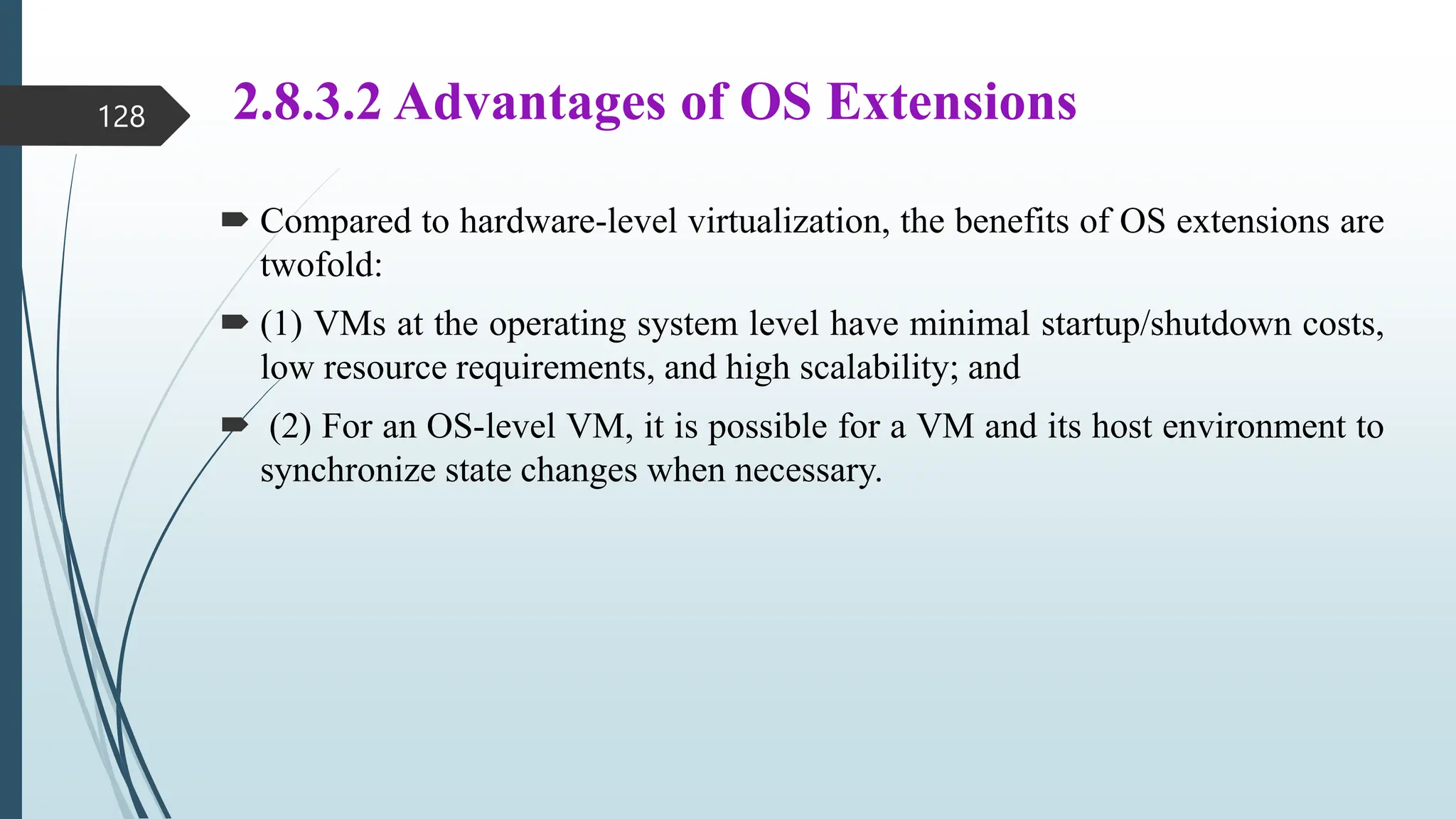 128

2.8.3.2 Advantages of OS Extensions

Compared to hardware-level virtualization, the benefits of OS extensions are twofold:

(1) VMs at the operating system level have minimal startup/shutdown costs, low resource requirements, and high scalability; and

(2) For an OS-level VM, it is possible for a VM and its host environment to synchronize state changes when necessary.